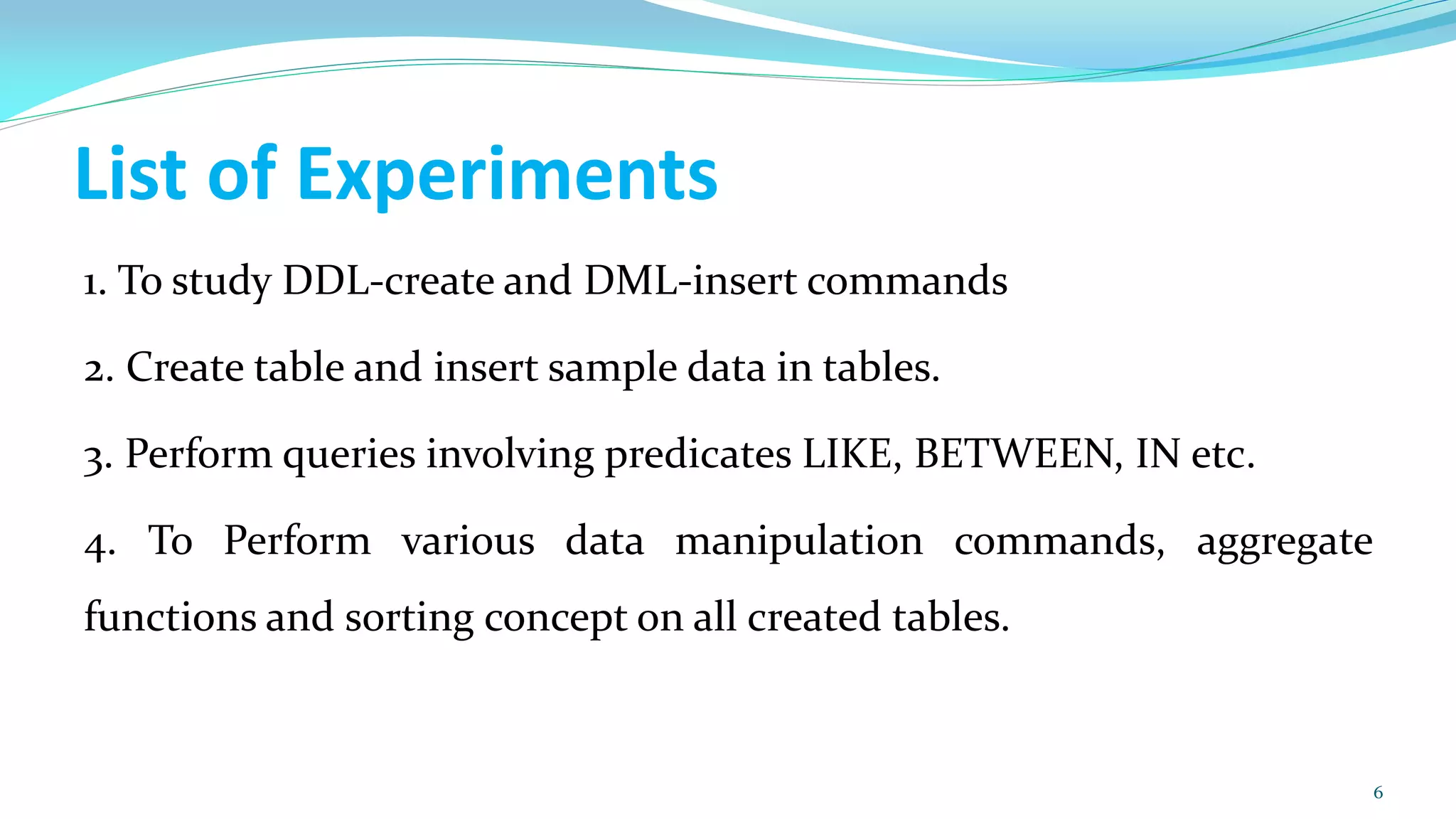 List of Experiments

1. To study DDL-create and DML-insert commands

2. Create table and insert sample data in tables.

3. Perform queries involving predicates LIKE, BETWEEN, IN etc.

4. To Perform various data manipulation commands, aggregate functions and sorting concept on all created tables.

6